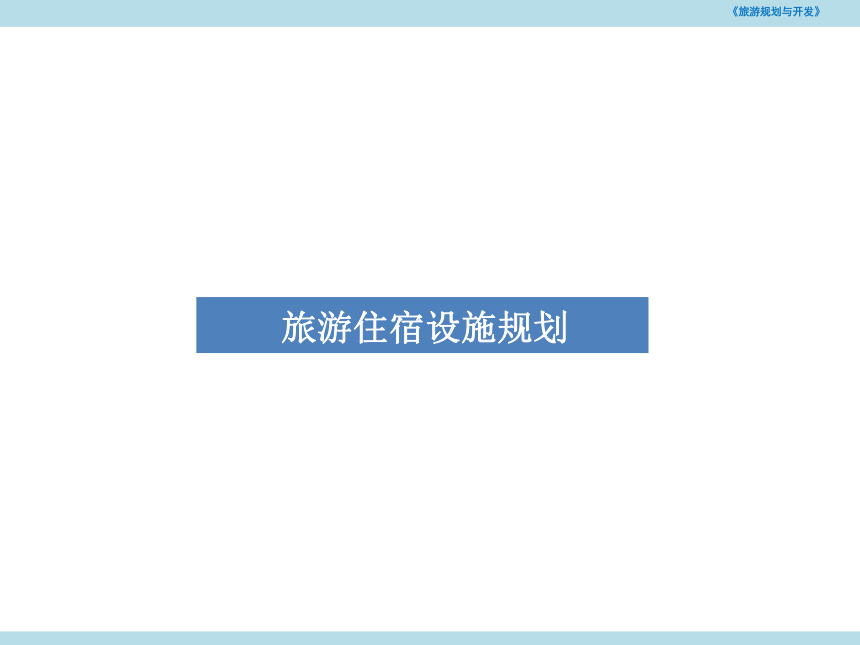 《旅游规划与开发》

旅游住宿设施规划